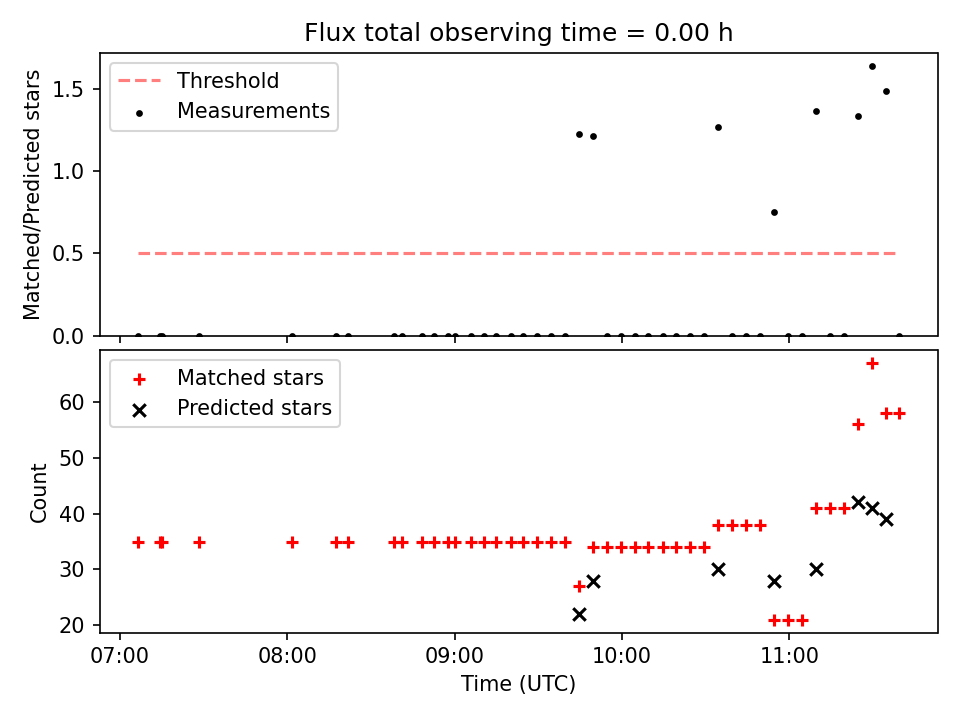 Flux total observing time = 0.00 h

Threshold
Measurements

Matched/Predicted stars

1.5
1.0
0.5
0.0

Matched stars
Predicted stars

Count

60
50
40
30
20

07:00
08:00
09:00
10:00
11:00

Time (UTC)